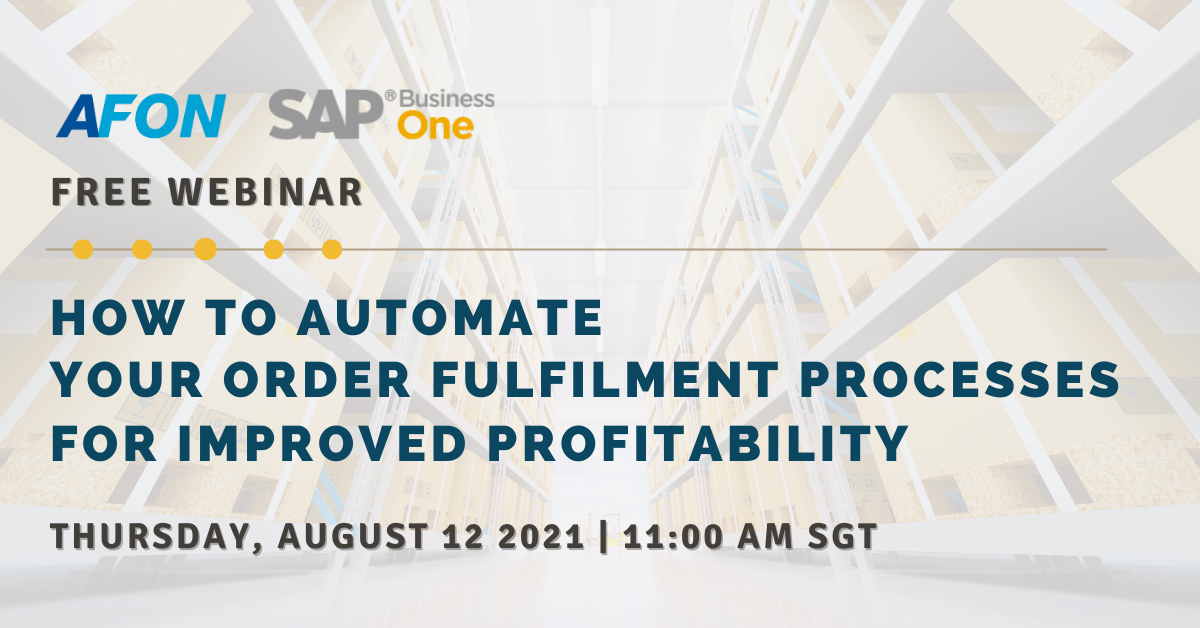 AFON SAP® Business One

FREE WEBINAR

HOW TO AUTOMATE YOUR ORDER FULFILMENT PROCESSES FOR IMPROVED PROFITABILITY

THURSDAY, AUGUST 12 2021 | 11:00 AM SGT